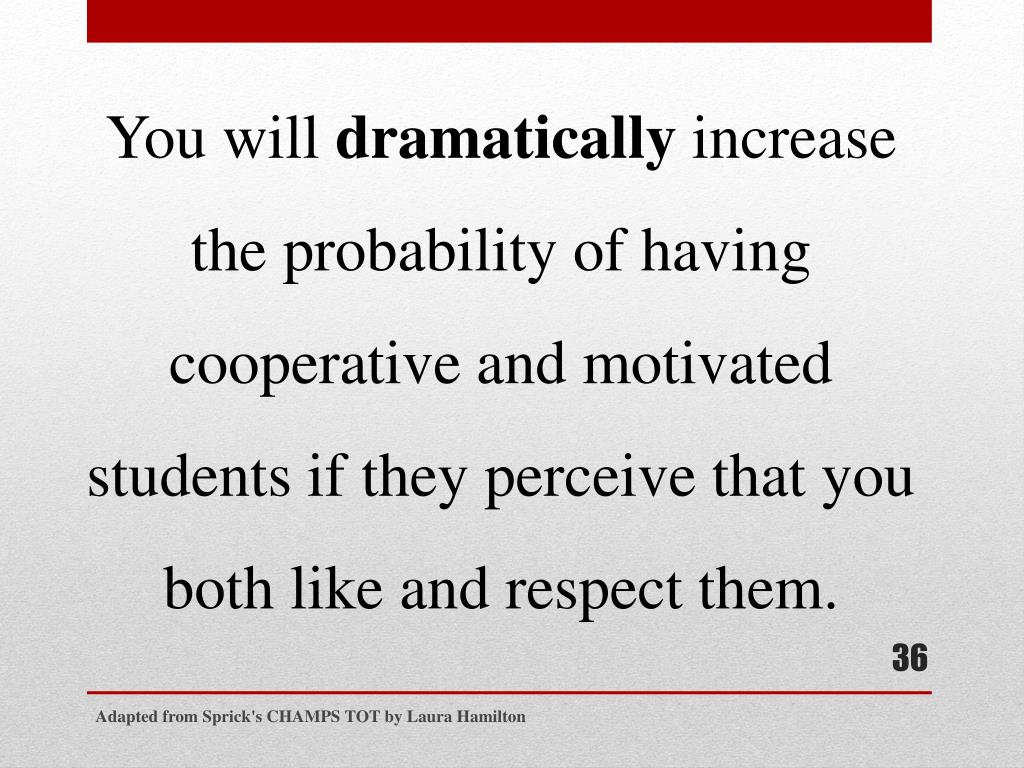 You will dramatically increase the probability of having cooperative and motivated students if they perceive that you both like and respect them.

36

Adapted from Sprick's CHAMPS TOT by Laura Hamilton